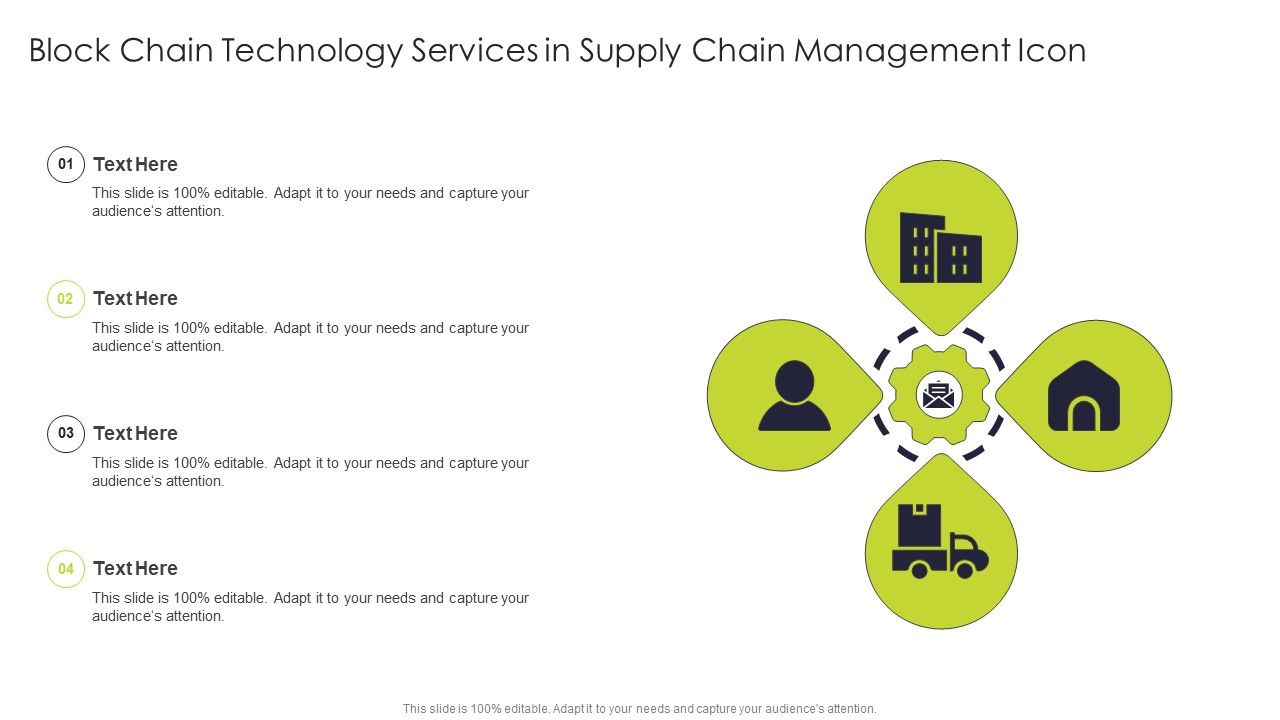 Block Chain Technology Services in Supply Chain Management Icon

01
Text Here
This slide is 100% editable. Adapt it to your needs and capture your audience's attention.

02
Text Here
This slide is 100% editable. Adapt it to your needs and capture your audience's attention.

03
Text Here
This slide is 100% editable. Adapt it to your needs and capture your audience's attention.

04
Text Here
This slide is 100% editable. Adapt it to your needs and capture your audience's attention.

This slide is 100% editable. Adapt it to your needs and capture your audience's attention.